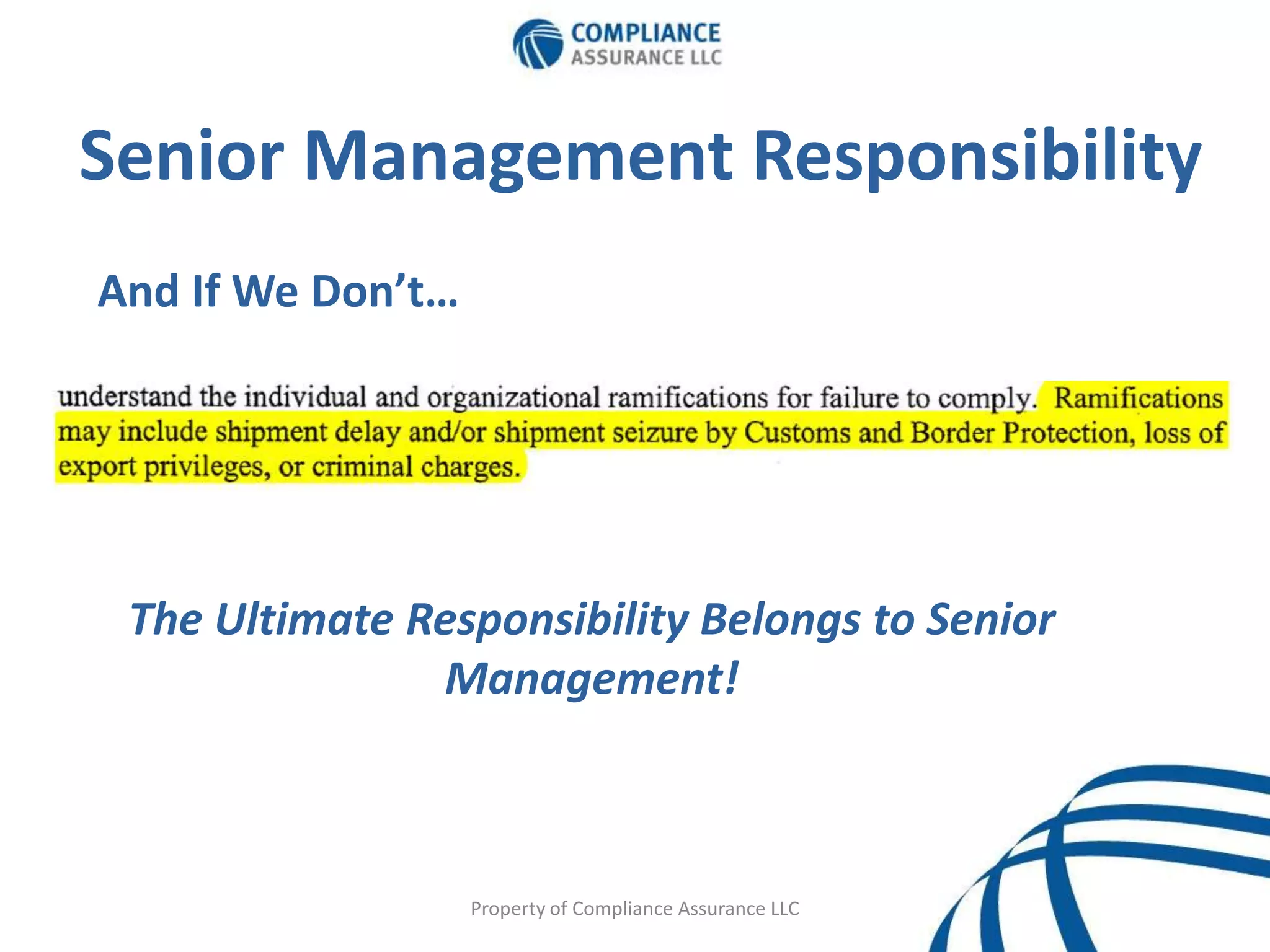 COMPLIANCE
ASSURANCE LLC

Senior Management Responsibility

And If We Don't…

understand the individual and organizational ramifications for failure to comply. Ramifications may include shipment delay and/or shipment seizure by Customs and Border Protection, loss of export privileges, or criminal charges.

The Ultimate Responsibility Belongs to Senior Management!

Property of Compliance Assurance LLC